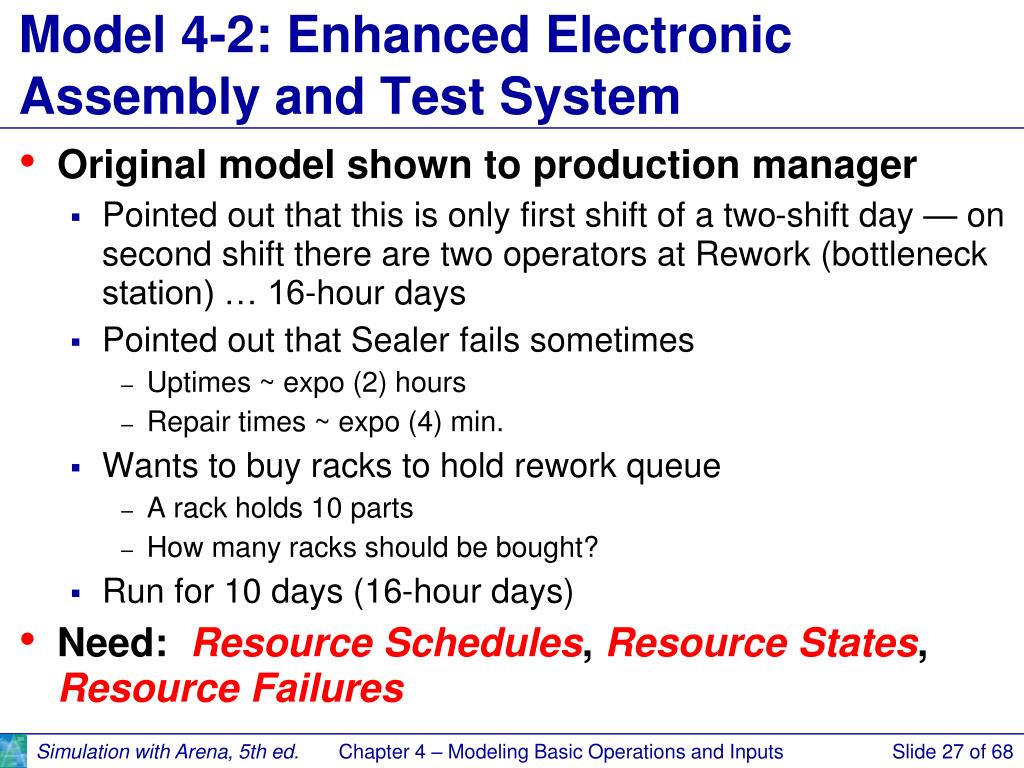 Model 4-2: Enhanced Electronic Assembly and Test System

• Original model shown to production manager
  ▪ Pointed out that this is only first shift of a two-shift day — on second shift there are two operators at Rework (bottleneck station) … 16-hour days
  ▪ Pointed out that Sealer fails sometimes
    – Uptimes ~ expo (2) hours
    – Repair times ~ expo (4) min.
  ▪ Wants to buy racks to hold rework queue
    – A rack holds 10 parts
    – How many racks should be bought?
  ▪ Run for 10 days (16-hour days)
• Need: Resource Schedules, Resource States, Resource Failures

Simulation with Arena, 5th ed. Chapter 4 – Modeling Basic Operations and Inputs Slide 27 of 68